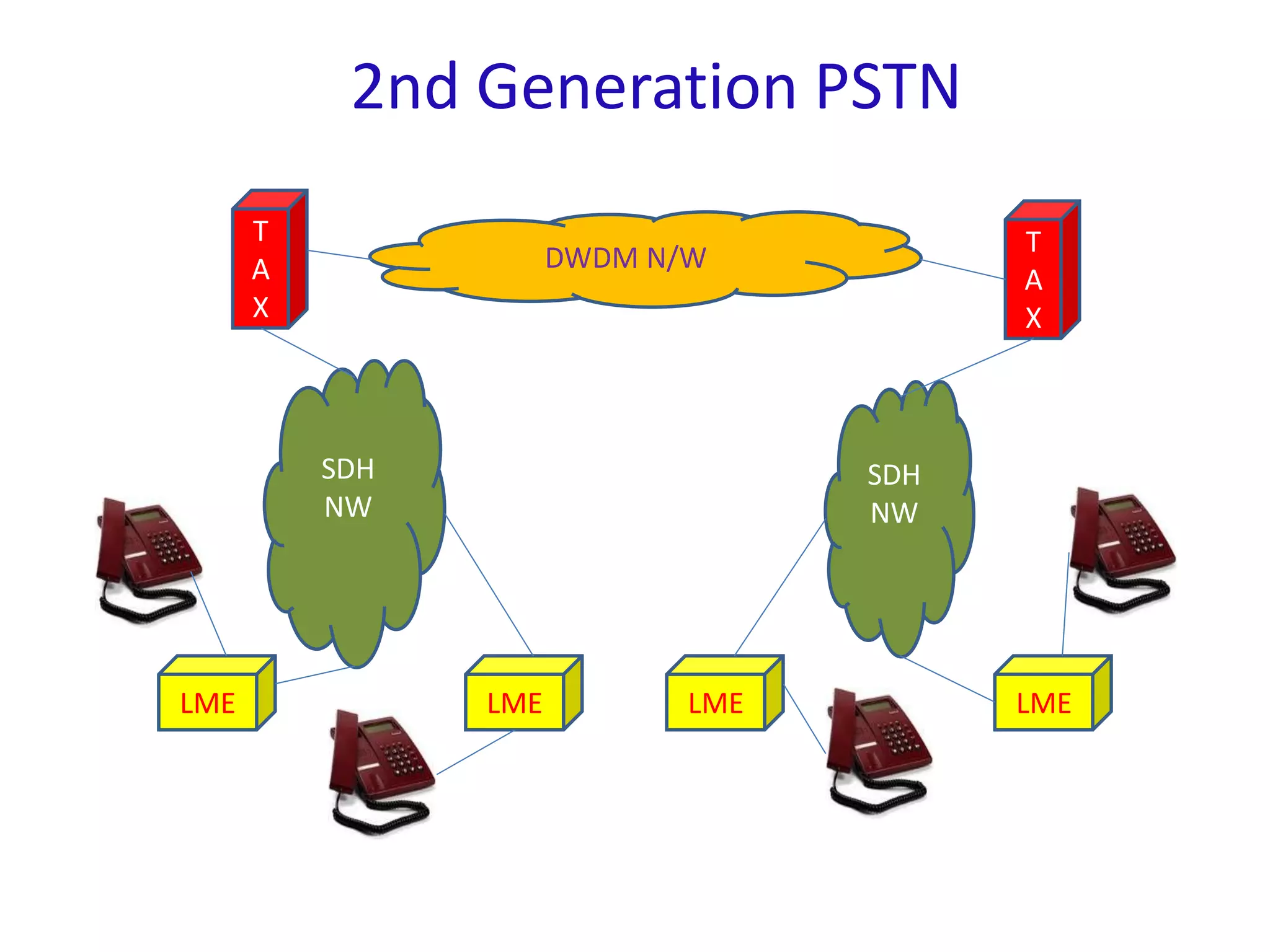 2nd Generation PSTN

T
A
X

DWDM N/W

T
A
X

SDH
NW

SDH
NW

LME

LME

LME

LME